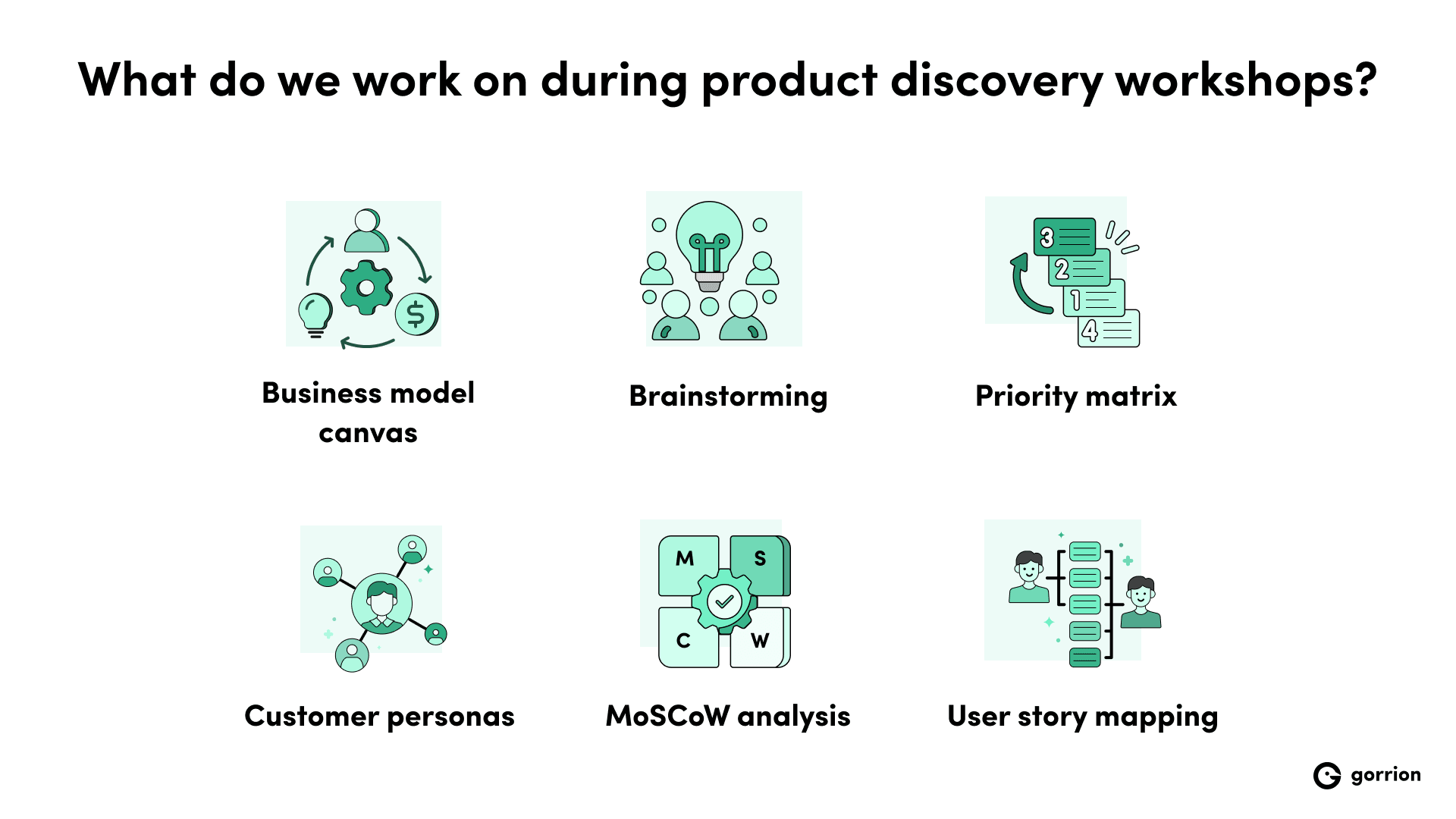 What do we work on during product discovery workshops?

$

Business model canvas

Brainstorming

3
2
1
4

Priority matrix

Customer personas

M
S
C
W

MoSCoW analysis

User story mapping

gorrion